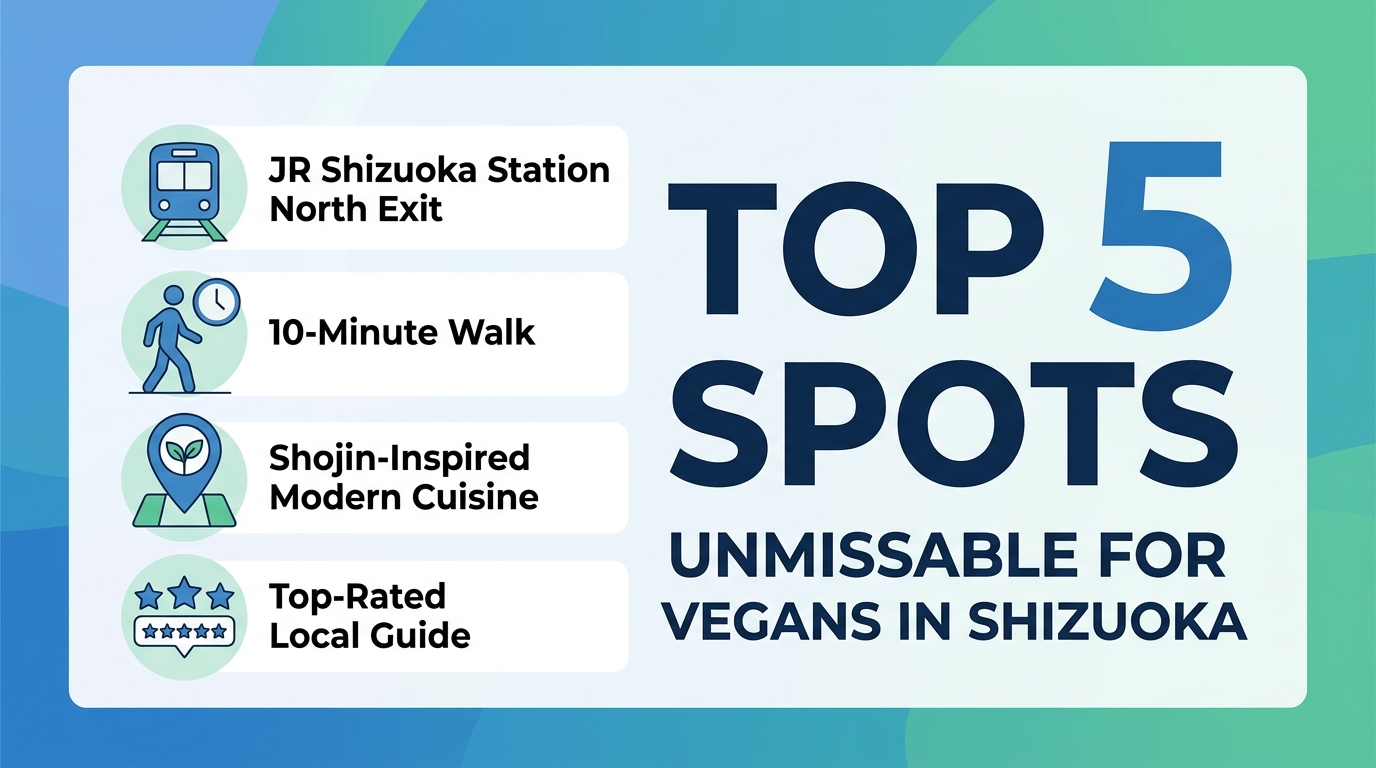 JR Shizuoka Station North Exit

10-Minute Walk

Shojin-Inspired Modern Cuisine

Top-Rated Local Guide

TOP 5 SPOTS

UNMISSABLE FOR VEGANS IN SHIZUOKA